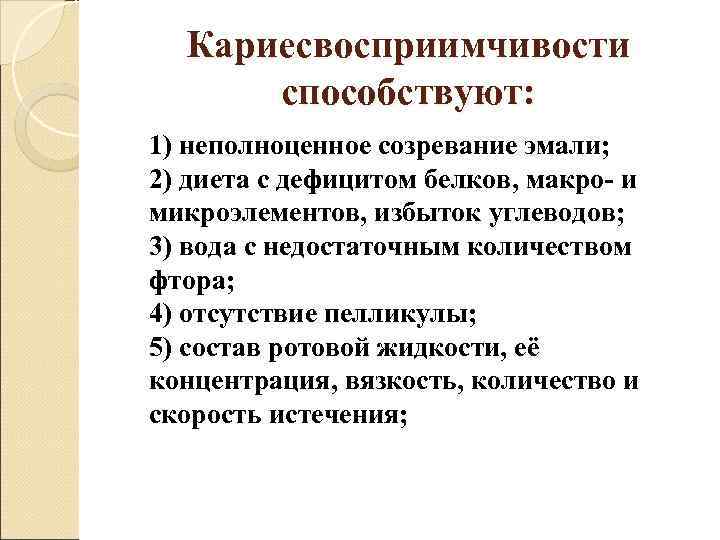 Кариесвосприимчивости способствуют:

1) неполноценное созревание эмали;
2) диета с дефицитом белков, макро- и микроэлементов, избыток углеводов;
3) вода с недостаточным количеством фтора;
4) отсутствие пелликулы;
5) состав ротовой жидкости, её концентрация, вязкость, количество и скорость истечения;